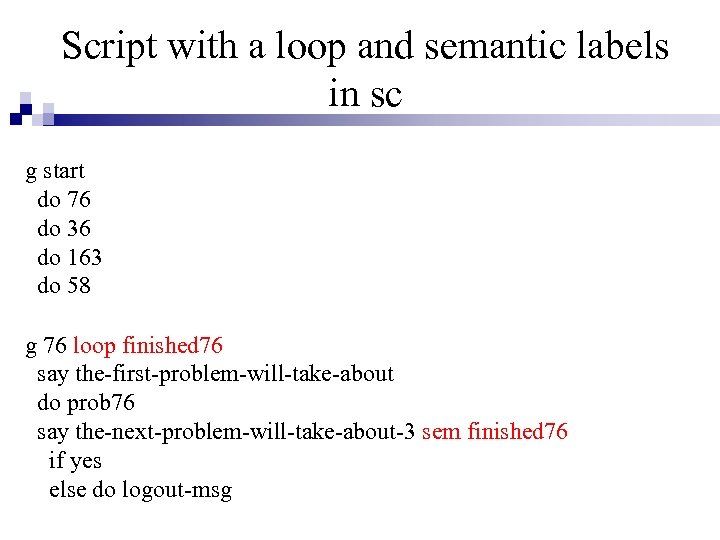 Script with a loop and semantic labels in sc

g start
do 76
do 36
do 163
do 58

g 76 loop finished76
say the-first-problem-will-take-about
do prob76
say the-next-problem-will-take-about-3 sem finished76
if yes
else do logout-msg